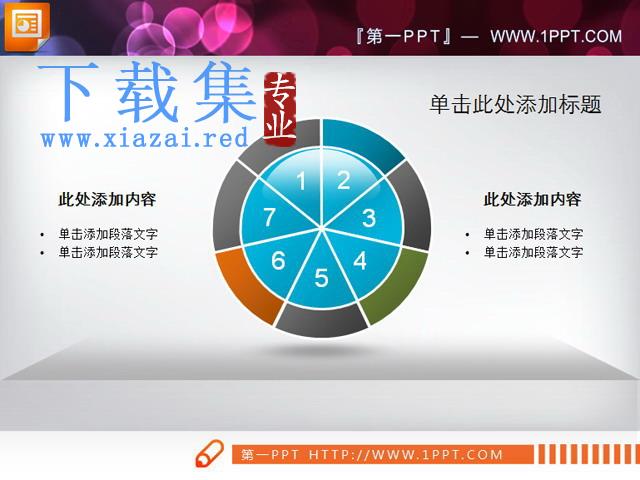 『第一PPT』— WWW.1PPT.COM

下载集 专业
www.xiazai.red

单击此处添加标题

此处添加内容
• 单击添加段落文字
• 单击添加段落文字

1
2
3
4
5
6
7

此处添加内容
• 单击添加段落文字
• 单击添加段落文字

第一PPT HTTP://WWW.1PPT.COM